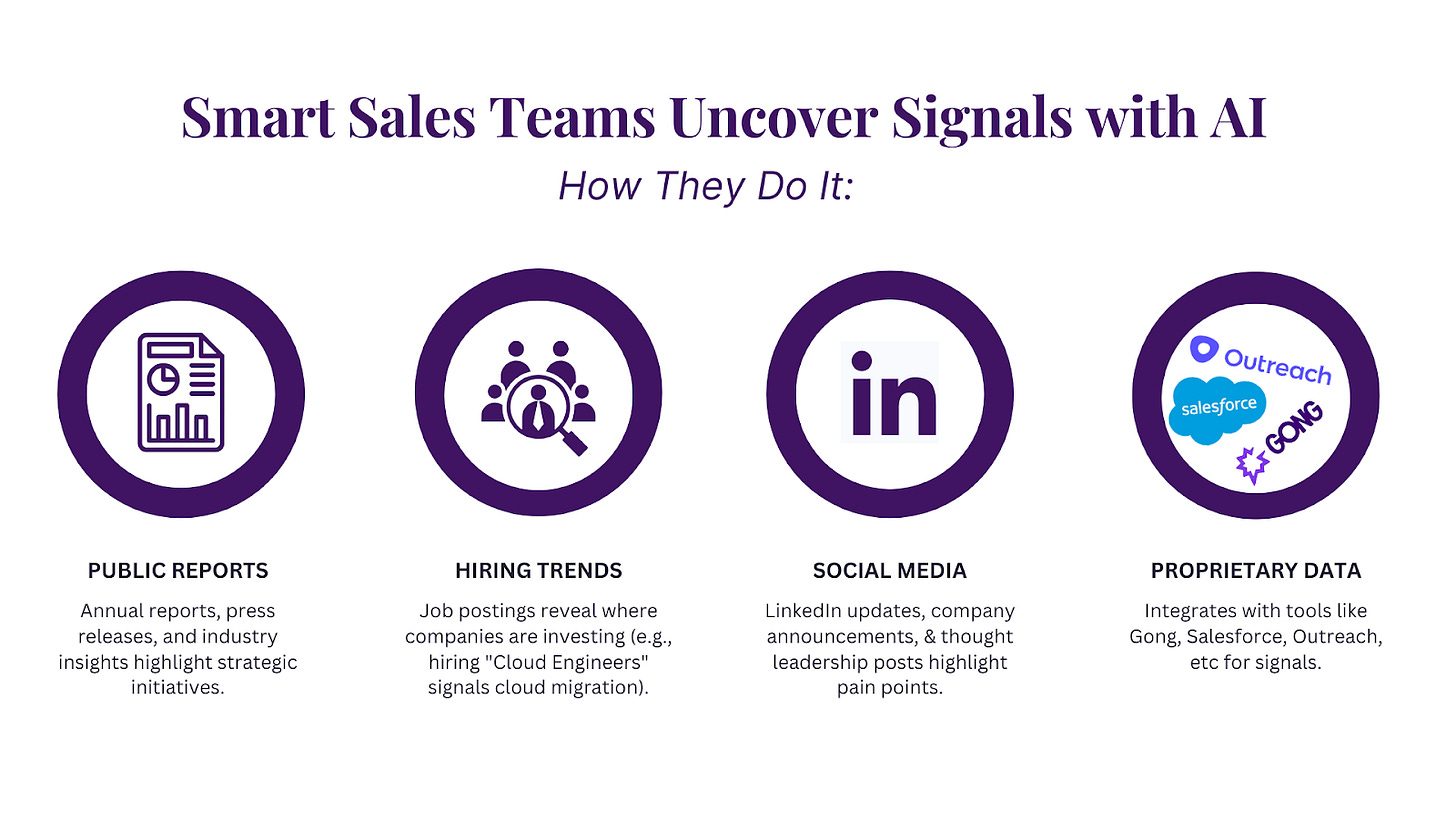 Smart Sales Teams Uncover Signals with AI

How They Do It:

in

Outreach

salesforce

GONG

PUBLIC REPORTS

Annual reports, press releases, and industry insights highlight strategic initiatives.

HIRING TRENDS

Job postings reveal where companies are investing (e.g., hiring "Cloud Engineers" signals cloud migration).

SOCIAL MEDIA

LinkedIn updates, company announcements, & thought leadership posts highlight pain points.

PROPRIETARY DATA

Integrates with tools like Gong, Salesforce, Outreach, etc for signals.